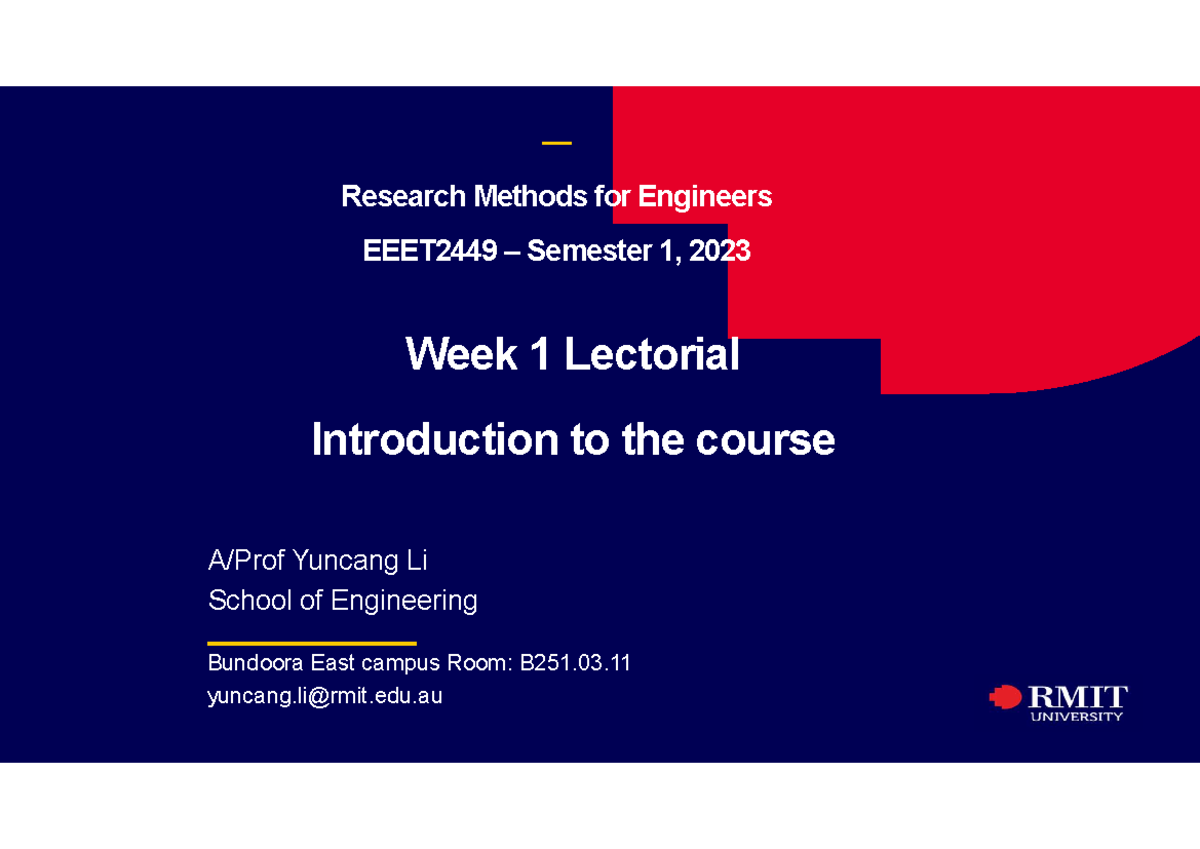 Research Methods for Engineers

EEET2449 – Semester 1, 2023

Week 1 Lectorial

Introduction to the course

A/Prof Yuncang Li
School of Engineering

Bundoora East campus Room: B251.03.11
yuncang.li@rmit.edu.au

RMIT UNIVERSITY